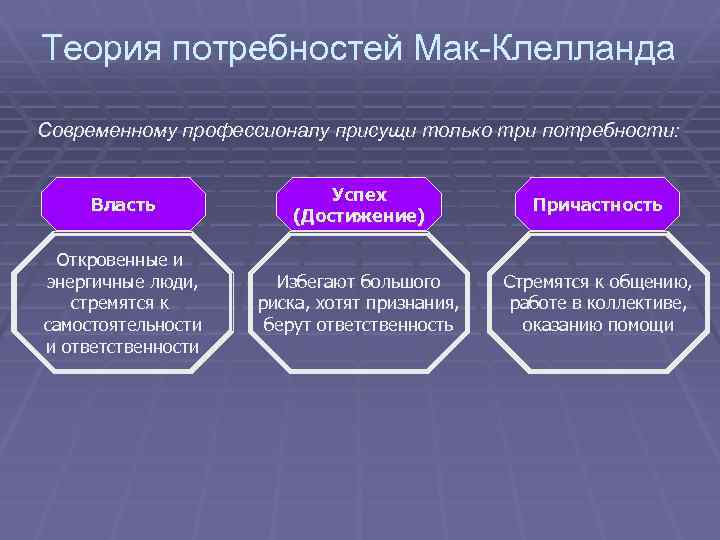 Теория потребностей Мак-Клелланда

Современному профессионалу присущи только три потребности:

Власть

Откровенные и энергичные люди, стремятся к самостоятельности и ответственности

Успех (Достижение)

Избегают большого риска, хотят признания, берут ответственность

Причастность

Стремятся к общению, работе в коллективе, оказанию помощи